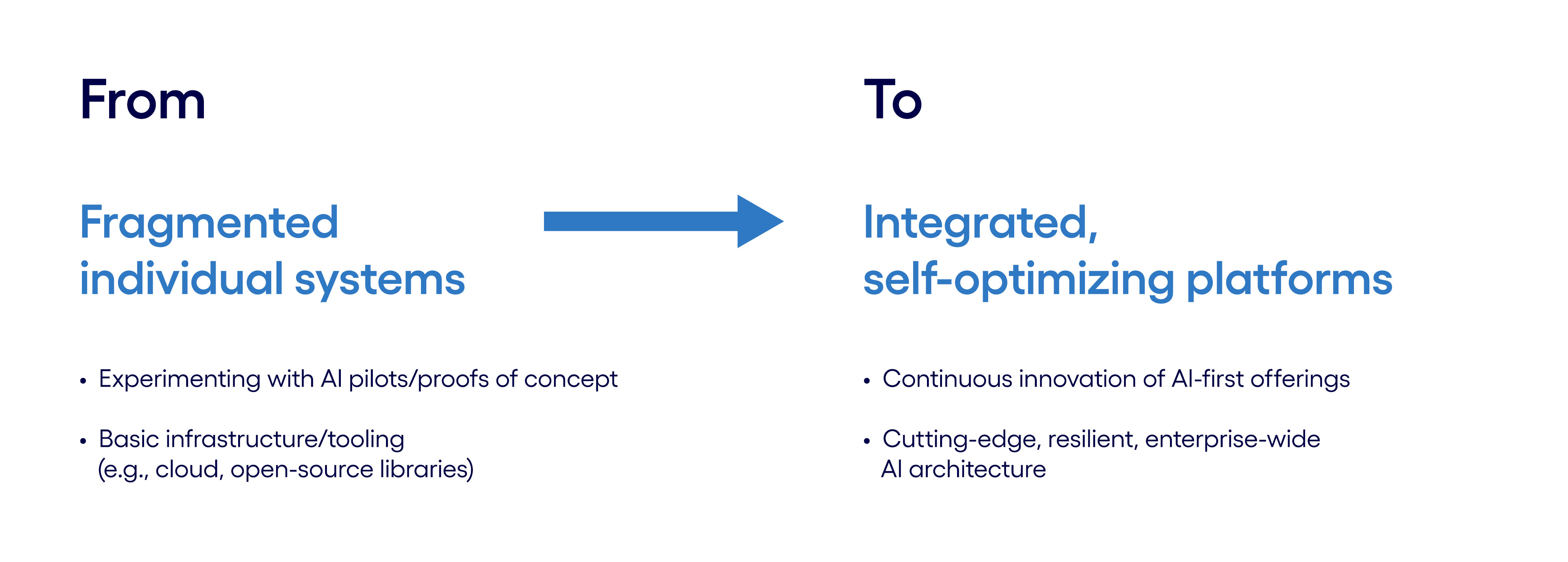 From

Fragmented individual systems

• Experimenting with AI pilots/proofs of concept

• Basic infrastructure/tooling (e.g., cloud, open-source libraries)

To

Integrated, self-optimizing platforms

• Continuous innovation of AI-first offerings

• Cutting-edge, resilient, enterprise-wide AI architecture